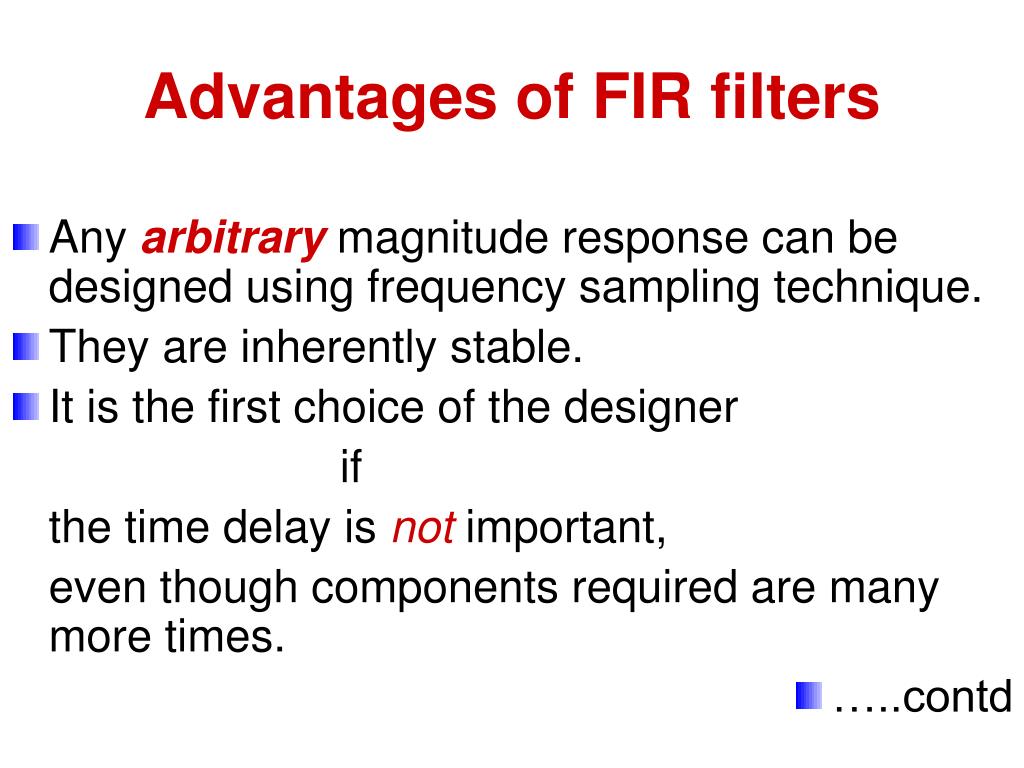 Advantages of FIR filters

Any arbitrary magnitude response can be designed using frequency sampling technique.

They are inherently stable.

It is the first choice of the designer

if

the time delay is not important,

even though components required are many more times.

…..contd